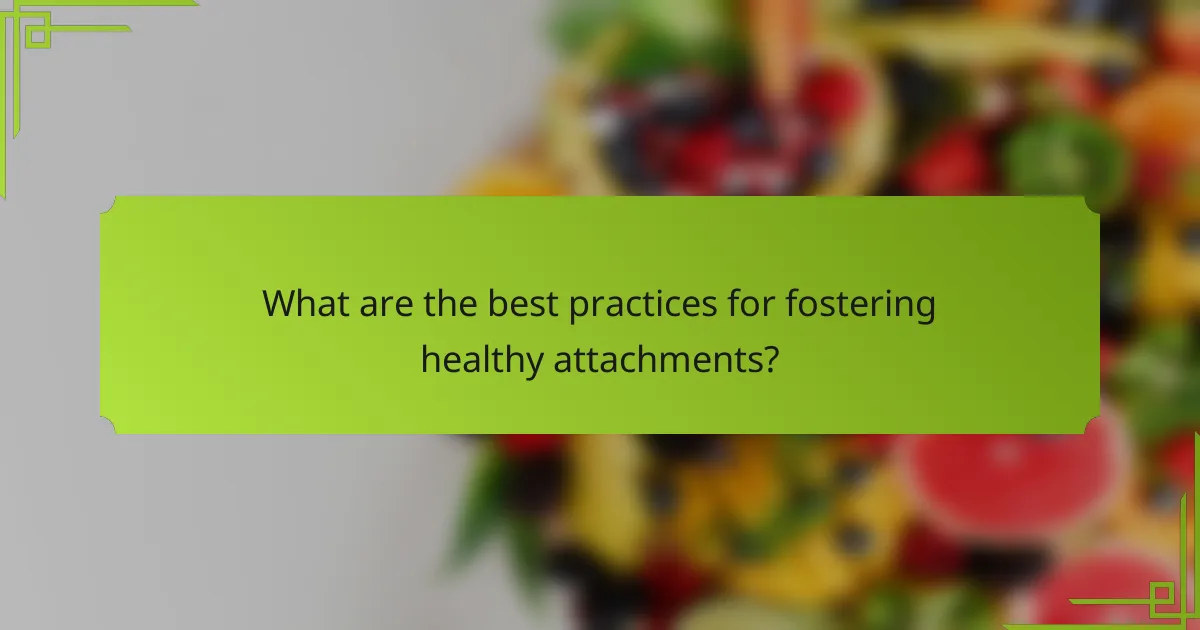 What are the best practices for fostering healthy attachments?